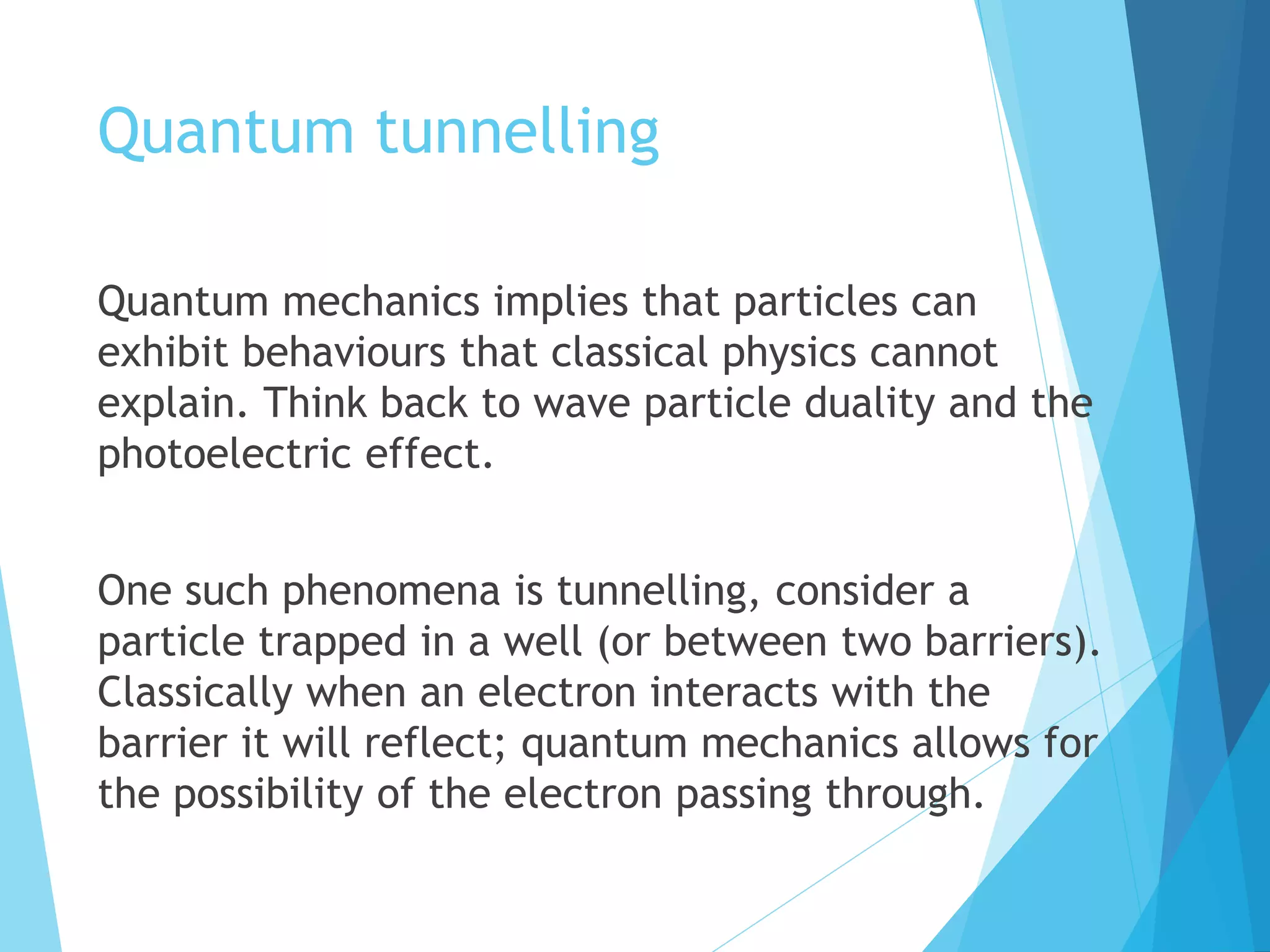 Quantum tunnelling

Quantum mechanics implies that particles can exhibit behaviours that classical physics cannot explain. Think back to wave particle duality and the photoelectric effect.

One such phenomena is tunnelling, consider a particle trapped in a well (or between two barriers). Classically when an electron interacts with the barrier it will reflect; quantum mechanics allows for the possibility of the electron passing through.